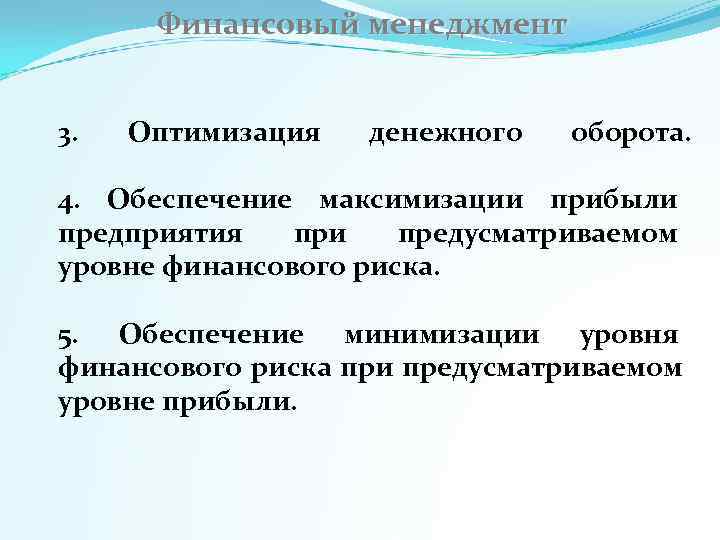 Финансовый менеджмент

3. Оптимизация денежного оборота.

4. Обеспечение максимизации прибыли предприятия при предусматриваемом уровне финансового риска.

5. Обеспечение минимизации уровня финансового риска при предусматриваемом уровне прибыли.